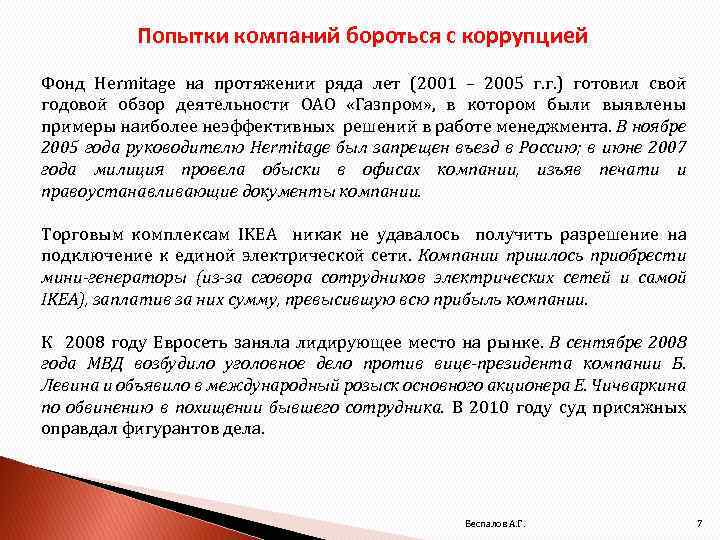 Попытки компаний бороться с коррупцией

Фонд Hermitage на протяжении ряда лет (2001 – 2005 г.г.) готовил свой годовой обзор деятельности ОАО «Газпром», в котором были выявлены примеры наиболее неэффективных решений в работе менеджмента. В ноябре 2005 года руководителю Hermitage был запрещен въезд в Россию; в июне 2007 года милиция провела обыски в офисах компании, изъяв печати и правоустанавливающие документы компании.

Торговым комплексам IKEA никак не удавалось получить разрешение на подключение к единой электрической сети. Компании пришлось приобрести мини-генераторы (из-за сговора сотрудников электрических сетей и самой IKEA), заплатив за них сумму, превысившую всю прибыль компании.

К 2008 году Евросеть заняла лидирующее место на рынке. В сентябре 2008 года МВД возбудило уголовное дело против вице-президента компании Б. Левина и объявило в международный розыск основного акционера Е. Чичваркина по обвинению в похищении бывшего сотрудника. В 2010 году суд присяжных оправдал фигурантов дела.

Беспалов А.Г.

7